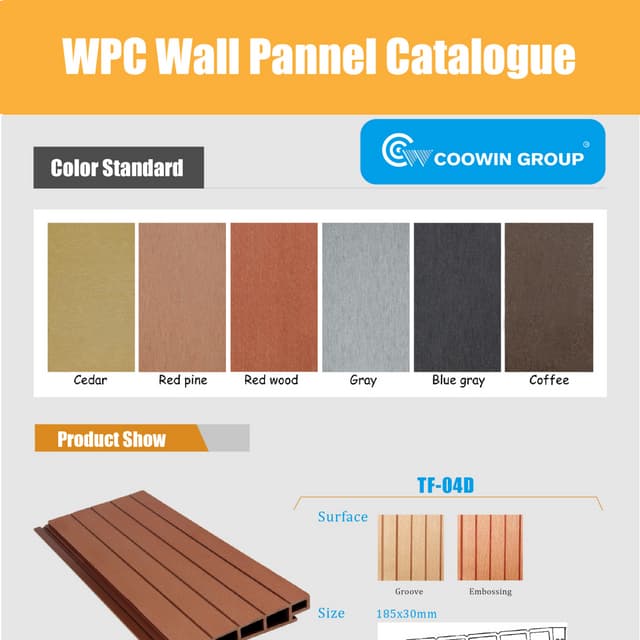 WPC Wall Pannel Catalogue

Color Standard

COOWIN GROUP ®

Cedar
Red pine
Red wood
Gray
Blue gray
Coffee

Product Show

TF-04D

Surface

Groove
Embossing

Size 185x30mm